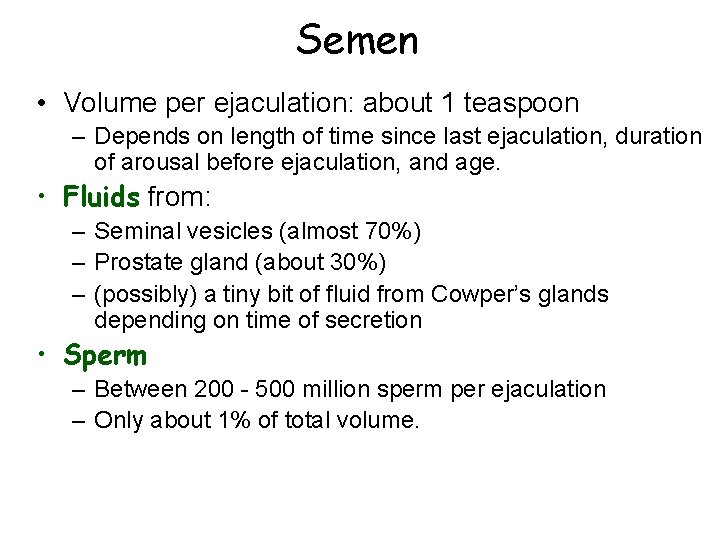 Semen

• Volume per ejaculation: about 1 teaspoon
  – Depends on length of time since last ejaculation, duration of arousal before ejaculation, and age.
• Fluids from:
  – Seminal vesicles (almost 70%)
  – Prostate gland (about 30%)
  – (possibly) a tiny bit of fluid from Cowper's glands depending on time of secretion
• Sperm
  – Between 200 - 500 million sperm per ejaculation
  – Only about 1% of total volume.